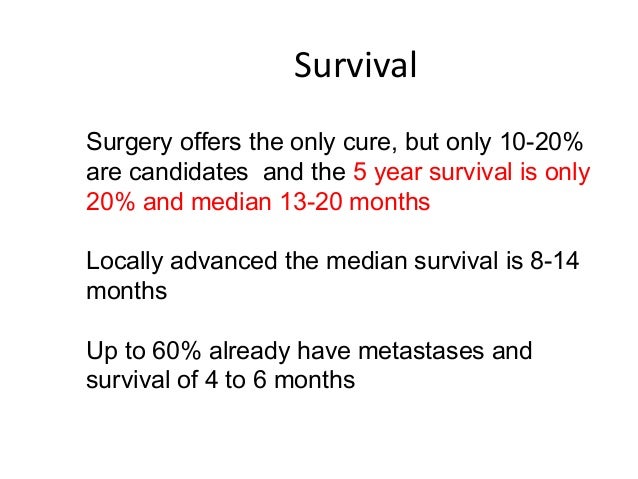 Survival

Surgery offers the only cure, but only 10-20% are candidates  and the 5 year survival is only 20% and median 13-20 months

Locally advanced the median survival is 8-14 months

Up to 60% already have metastases and survival of 4 to 6 months